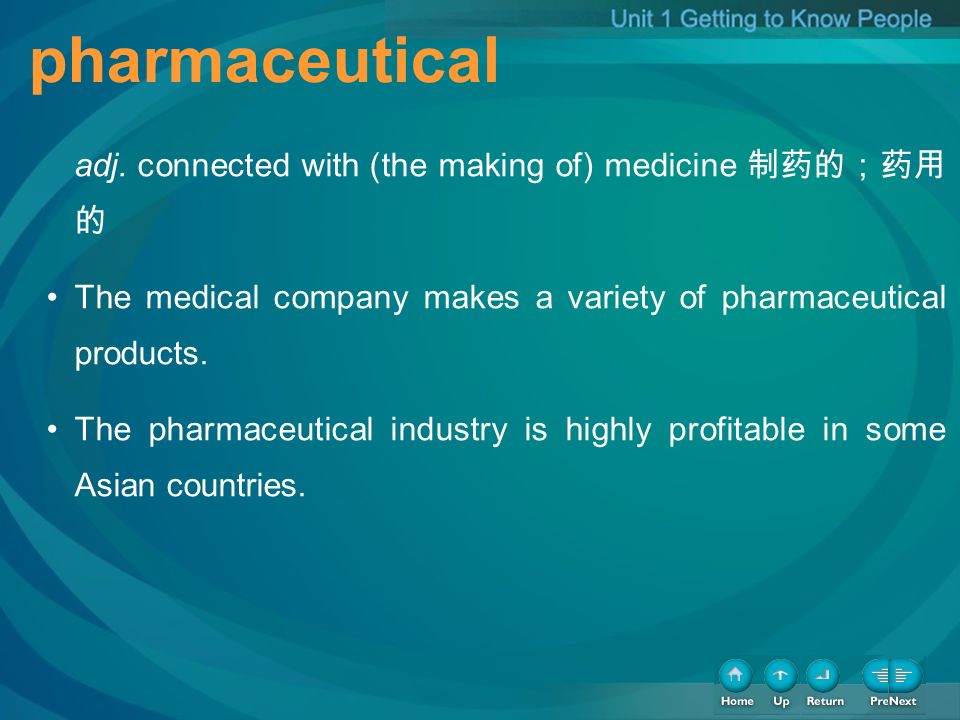 Unit 1 Getting to Know People

pharmaceutical

adj. connected with (the making of) medicine 制药的；药用的

• The medical company makes a variety of pharmaceutical products.

• The pharmaceutical industry is highly profitable in some Asian countries.

Home Up Return PreNext